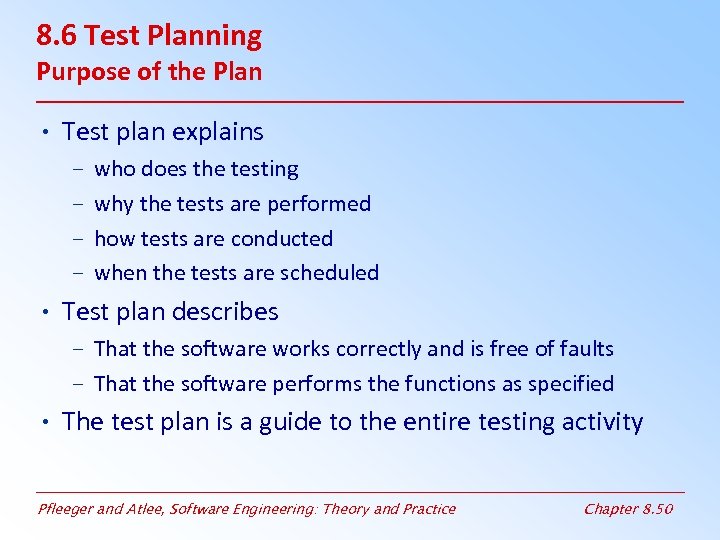 8.6 Test Planning
Purpose of the Plan

• Test plan explains
– who does the testing
– why the tests are performed
– how tests are conducted
– when the tests are scheduled
• Test plan describes
– That the software works correctly and is free of faults
– That the software performs the functions as specified
• The test plan is a guide to the entire testing activity

Pfleeger and Atlee, Software Engineering: Theory and Practice

Chapter 8.50